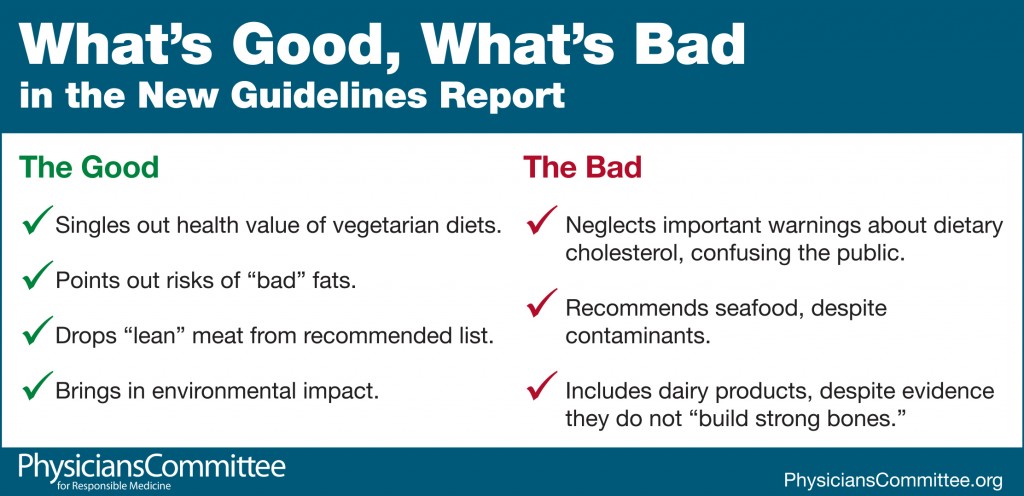 What's Good, What's Bad
in the New Guidelines Report

The Good

✓ Singles out health value of vegetarian diets.

✓ Points out risks of "bad" fats.

✓ Drops "lean" meat from recommended list.

✓ Brings in environmental impact.

The Bad

✓ Neglects important warnings about dietary cholesterol, confusing the public.

✓ Recommends seafood, despite contaminants.

✓ Includes dairy products, despite evidence they do not "build strong bones."

PhysiciansCommittee
for Responsible Medicine

PhysiciansCommittee.org